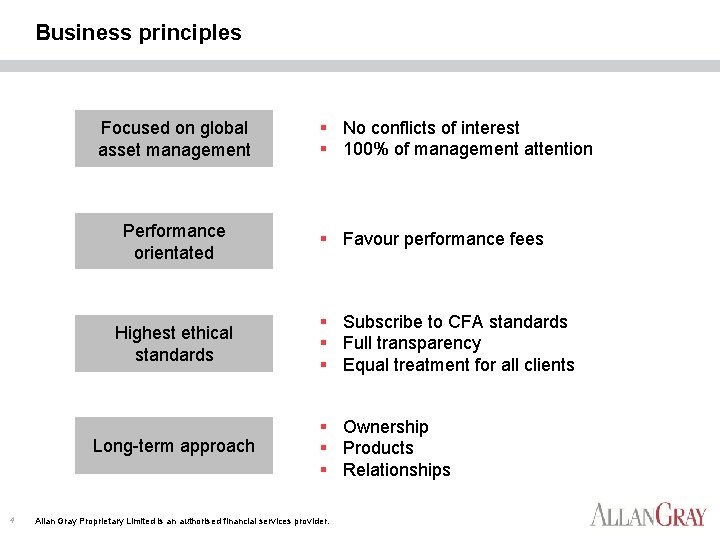 Business principles

Focused on global asset management

- No conflicts of interest
- 100% of management attention

Performance orientated

- Favour performance fees

Highest ethical standards

- Subscribe to CFA standards
- Full transparency
- Equal treatment for all clients

Long-term approach

- Ownership
- Products
- Relationships

4 Allan Gray Proprietary Limited is an authorised financial services provider.

ALLANGRAY